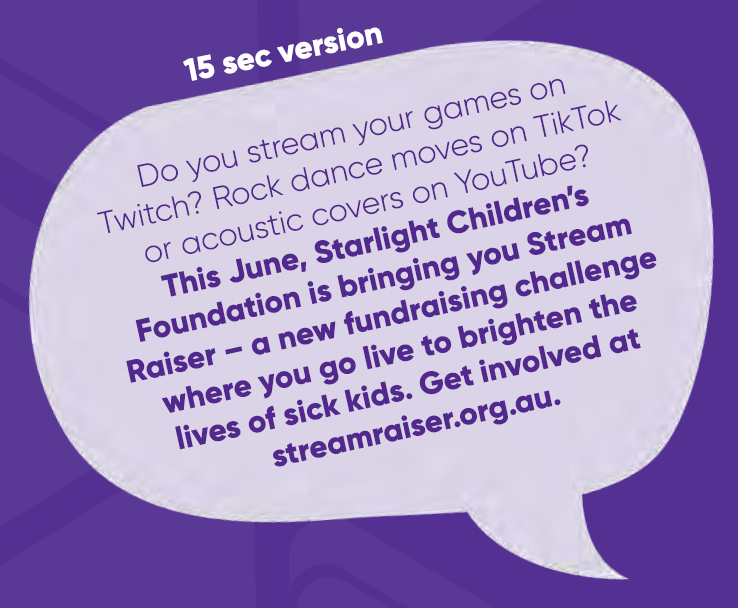 15 sec version

Do you stream your games on Twitch? Rock dance moves on TikTok or acoustic covers on YouTube?

This June, Starlight Children's Foundation is bringing you Stream Raiser – a new fundraising challenge where you go live to brighten the lives of sick kids. Get involved at streamraiser.org.au.